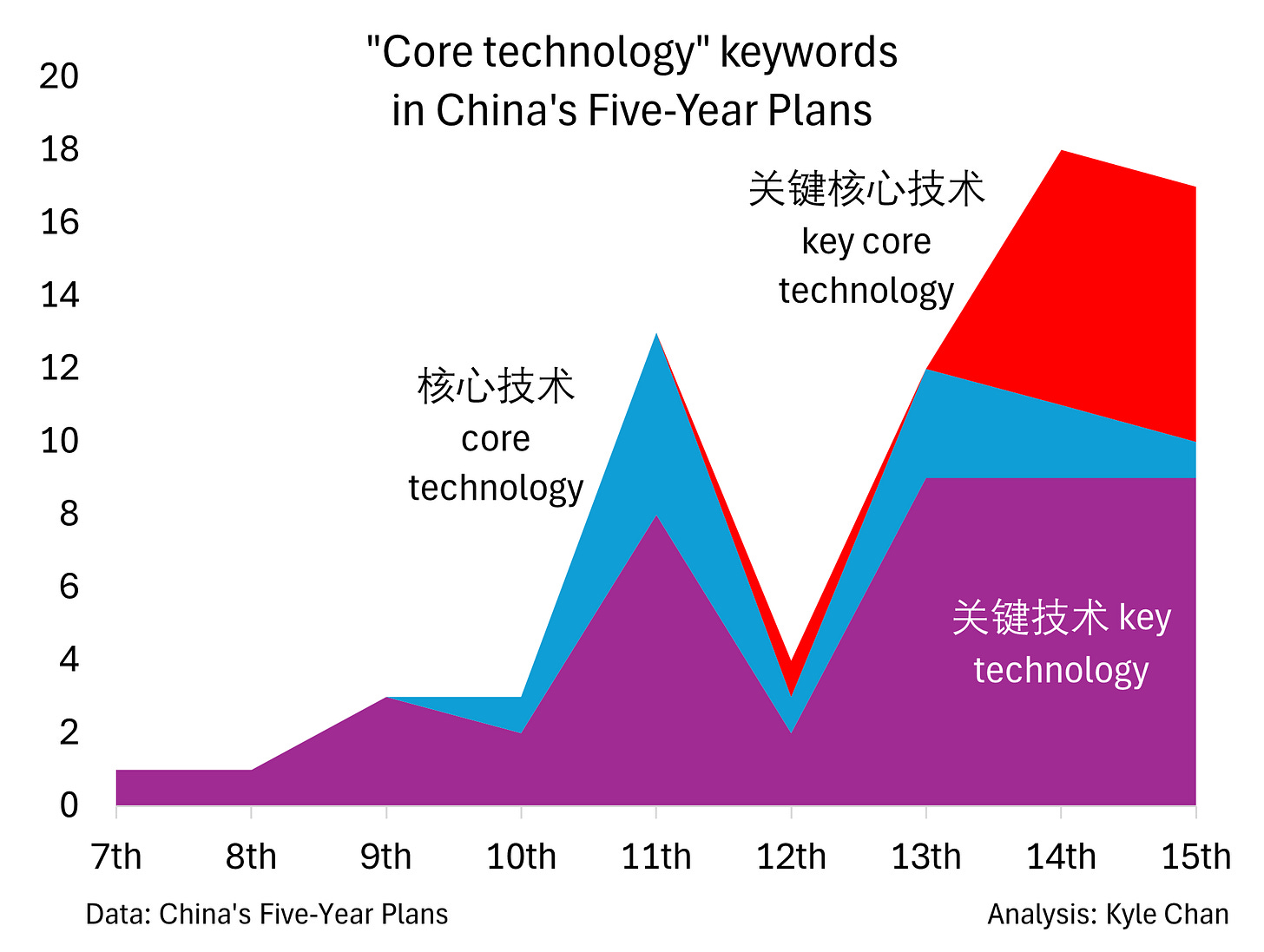 "Core technology" keywords in China's Five-Year Plans

20
18
16
14
12
10
8
6
4
2
0

关键核心技术 key core technology

核心技术 core technology

关键技术 key technology

7th
8th
9th
10th
11th
12th
13th
14th
15th

Data: China's Five-Year Plans

Analysis: Kyle Chan